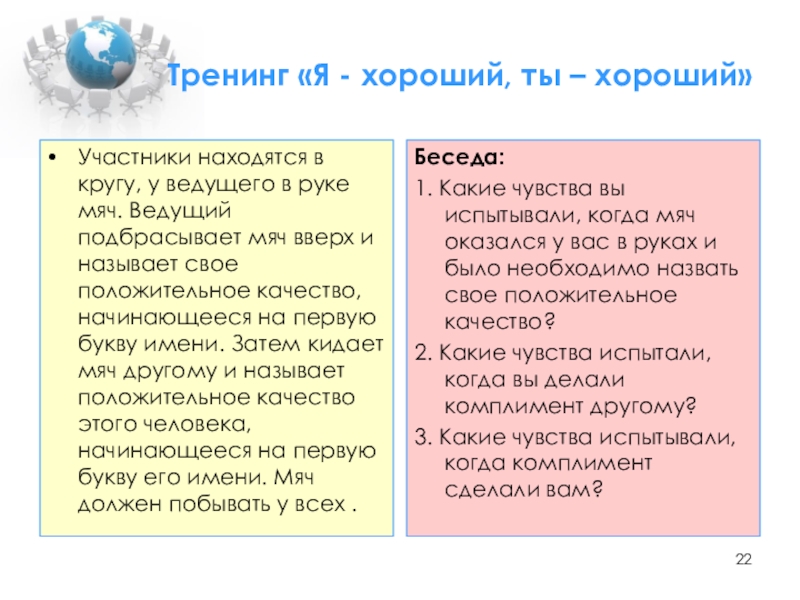 Тренинг «Я - хороший, ты – хороший»

• Участники находятся в кругу, у ведущего в руке мяч. Ведущий подбрасывает мяч вверх и называет свое положительное качество, начинающееся на первую букву имени. Затем кидает мяч другому и называет положительное качество этого человека, начинающееся на первую букву его имени. Мяч должен побывать у всех .

Беседа:

1. Какие чувства вы испытывали, когда мяч оказался у вас в руках и было необходимо назвать свое положительное качество?

2. Какие чувства испытали, когда вы делали комплимент другому?

3. Какие чувства испытывали, когда комплимент сделали вам?

22